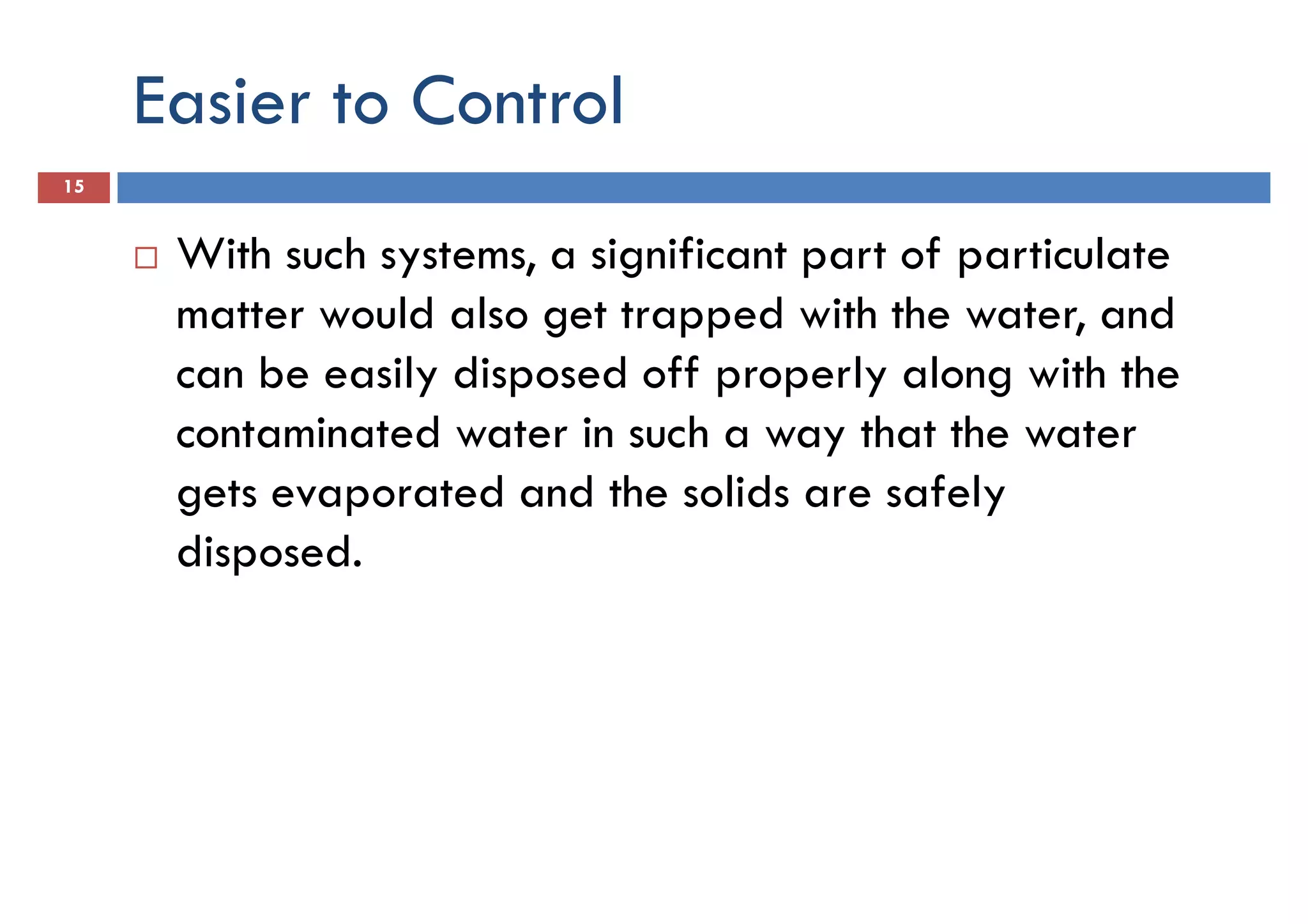 Easier to Control

15

□ With such systems, a significant part of particulate matter would also get trapped with the water, and can be easily disposed off properly along with the contaminated water in such a way that the water gets evaporated and the solids are safely disposed.